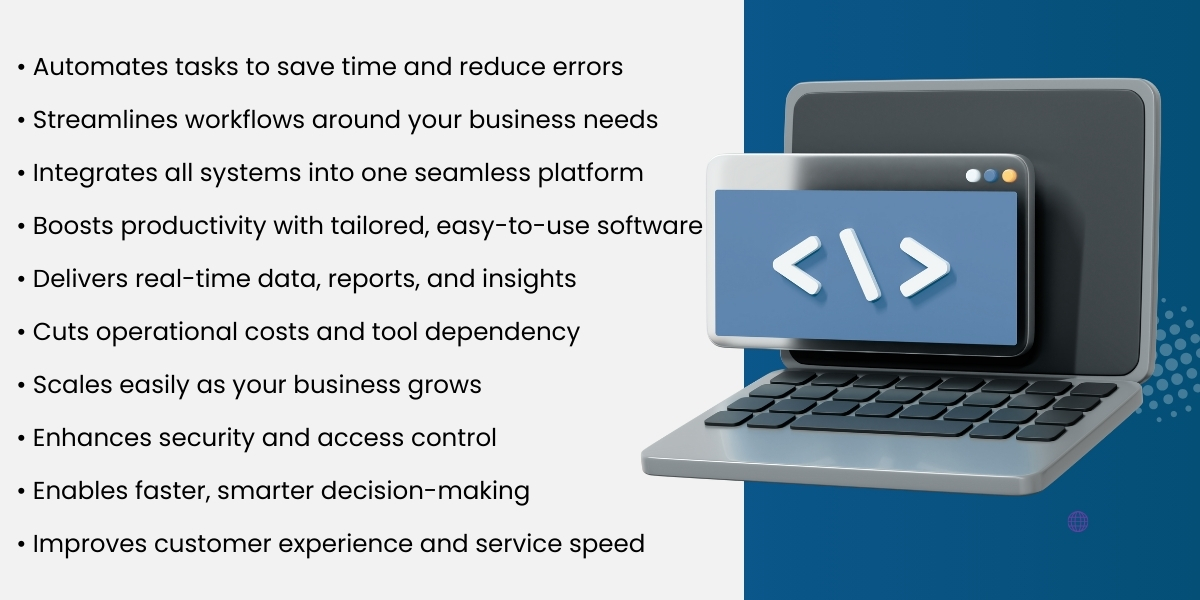 • Automates tasks to save time and reduce errors
• Streamlines workflows around your business needs
• Integrates all systems into one seamless platform
• Boosts productivity with tailored, easy-to-use software
• Delivers real-time data, reports, and insights
• Cuts operational costs and tool dependency
• Scales easily as your business grows
• Enhances security and access control
• Enables faster, smarter decision-making
• Improves customer experience and service speed

</>